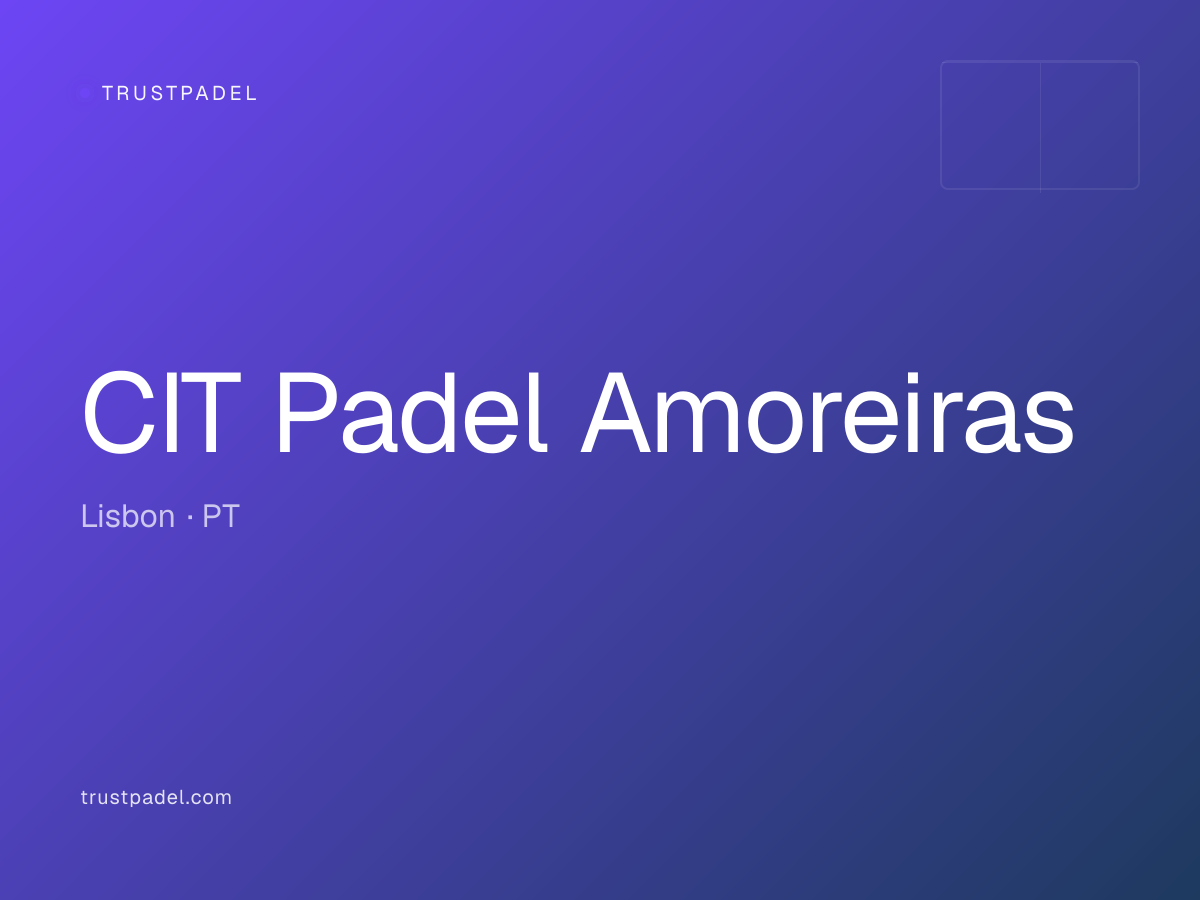 TRUSTPADEL

CIT Padel Amoreiras

Lisbon · PT

trustpadel.com